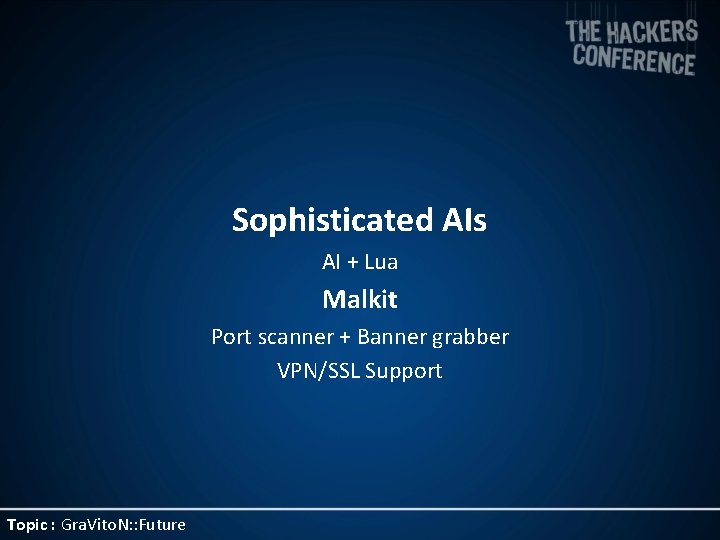 THE HACKERS CONFERENCE

Sophisticated AIs

AI + Lua

Malkit

Port scanner + Banner grabber

VPN/SSL Support

Topic : GraVitoN::Future